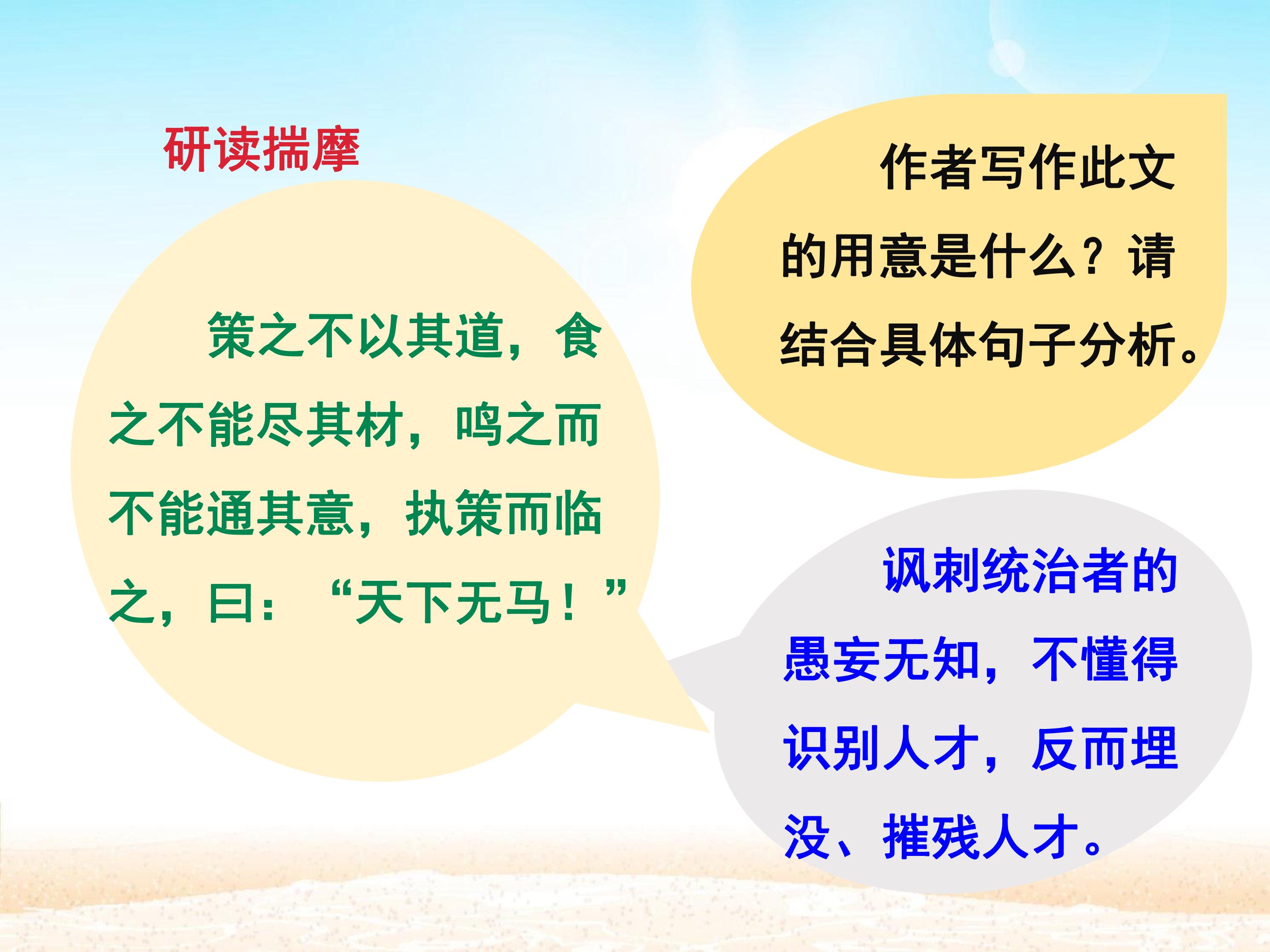 研读揣摩

策之不以其道，食之不能尽其材，鸣之而不能通其意，执策而临之，曰：“天下无马！”

作者写作此文的用意是什么？请结合具体句子分析。

讽刺统治者的愚妄无知，不懂得识别人才，反而埋没、摧残人才。